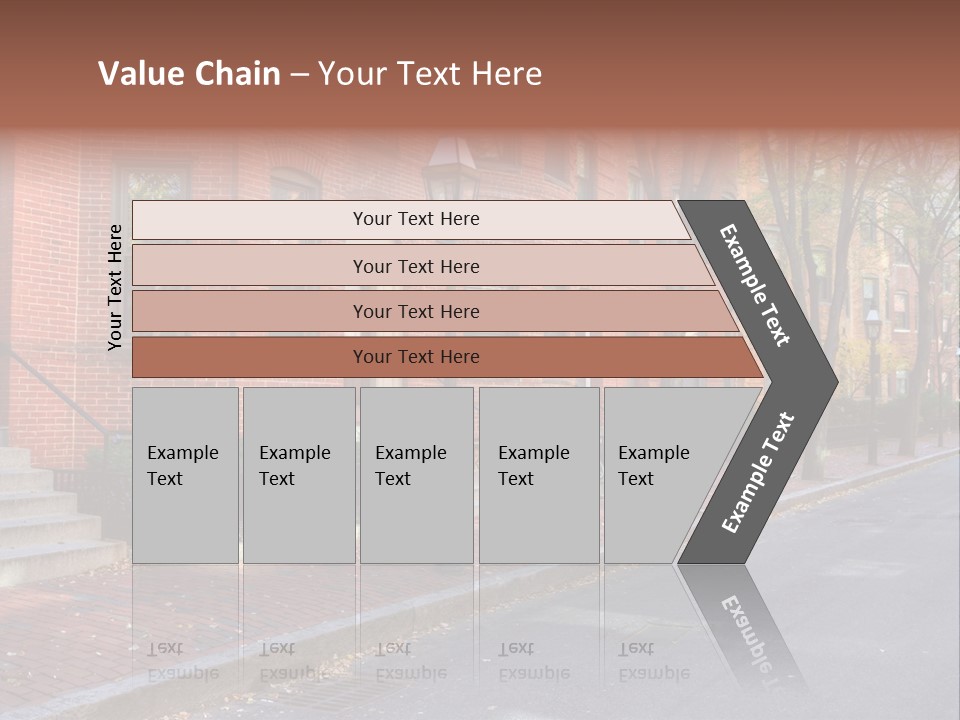 Value Chain – Your Text Here

Your Text Here

Your Text Here

Your Text Here

Your Text Here

Your Text Here

Example Text

Example Text

Example Text

Example Text

Example Text

Example Text

Example Text